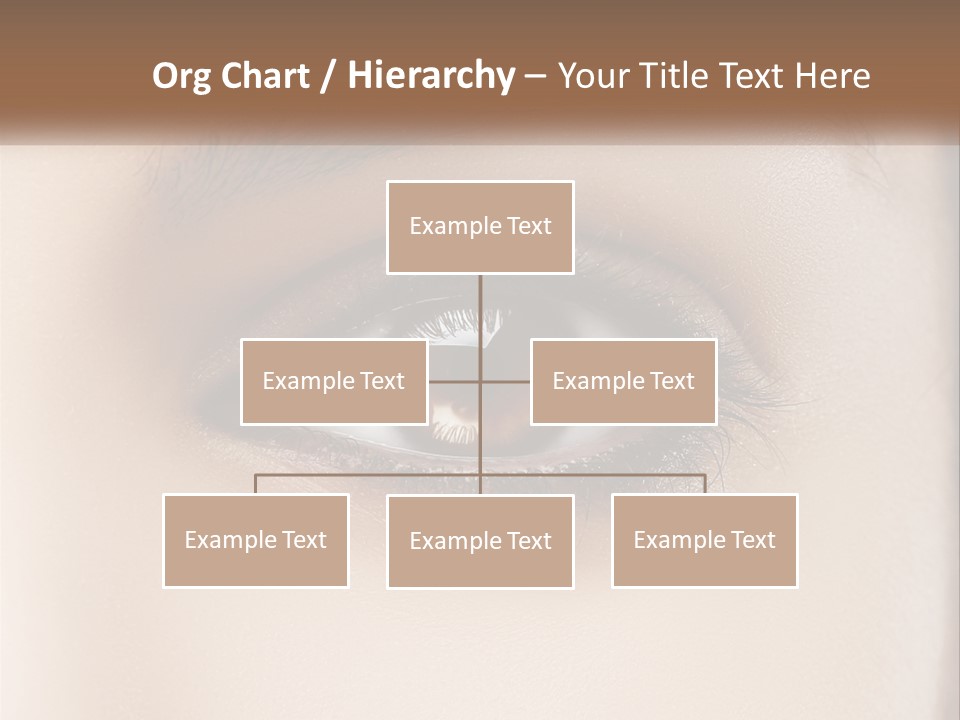 Org Chart / Hierarchy – Your Title Text Here

Example Text

Example Text

Example Text

Example Text

Example Text

Example Text